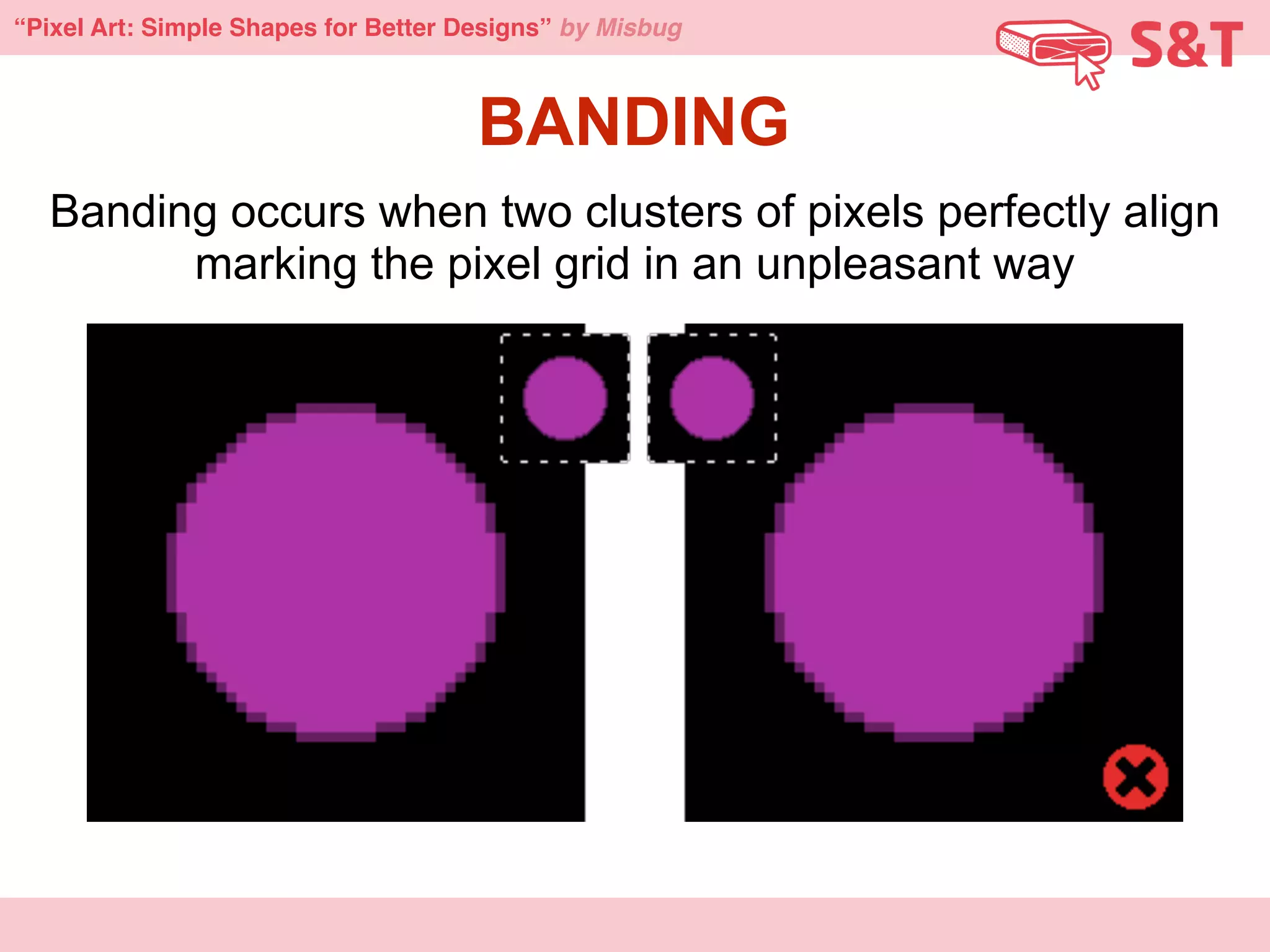 “Pixel Art: Simple Shapes for Better Designs” by Misbug

S&T

BANDING

Banding occurs when two clusters of pixels perfectly align marking the pixel grid in an unpleasant way